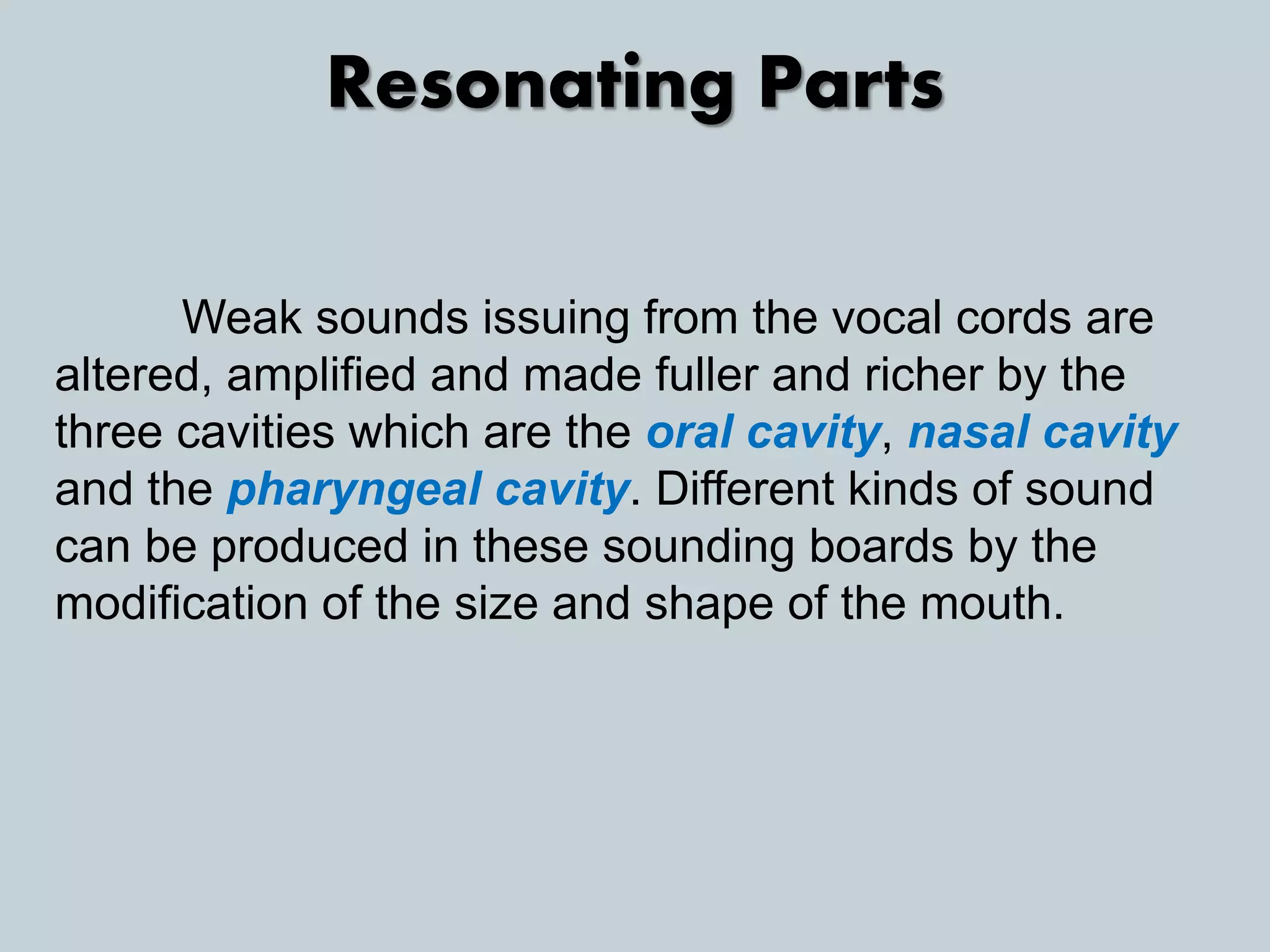 Resonating Parts

Weak sounds issuing from the vocal cords are altered, amplified and made fuller and richer by the three cavities which are the oral cavity, nasal cavity and the pharyngeal cavity. Different kinds of sound can be produced in these sounding boards by the modification of the size and shape of the mouth.